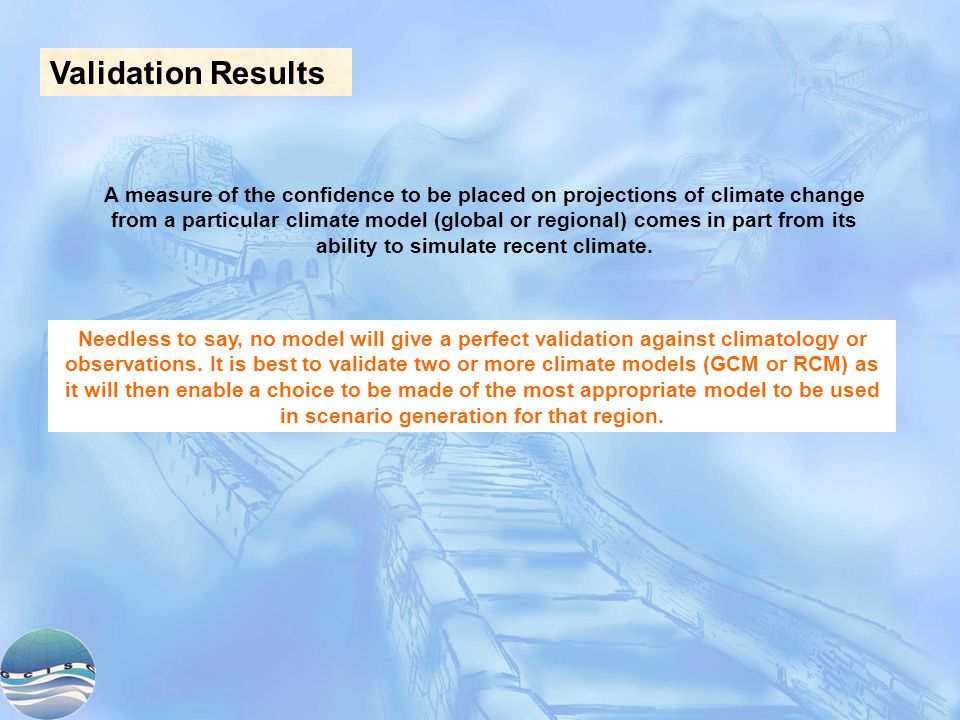 Validation Results

A measure of the confidence to be placed on projections of climate change from a particular climate model (global or regional) comes in part from its ability to simulate recent climate.

Needless to say, no model will give a perfect validation against climatology or observations. It is best to validate two or more climate models (GCM or RCM) as it will then enable a choice to be made of the most appropriate model to be used in scenario generation for that region.

GCISC